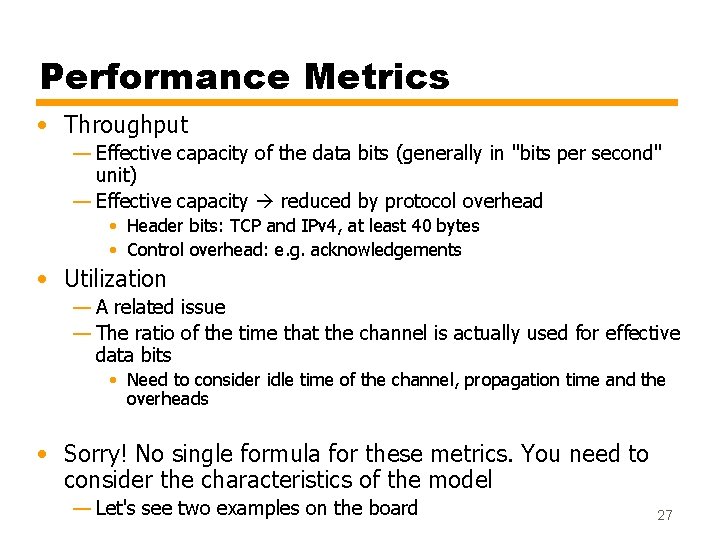 Performance Metrics

• Throughput
— Effective capacity of the data bits (generally in "bits per second" unit)
— Effective capacity → reduced by protocol overhead
• Header bits: TCP and IPv4, at least 40 bytes
• Control overhead: e.g. acknowledgements

• Utilization
— A related issue
— The ratio of the time that the channel is actually used for effective data bits
• Need to consider idle time of the channel, propagation time and the overheads

• Sorry! No single formula for these metrics. You need to consider the characteristics of the model
— Let's see two examples on the board

27